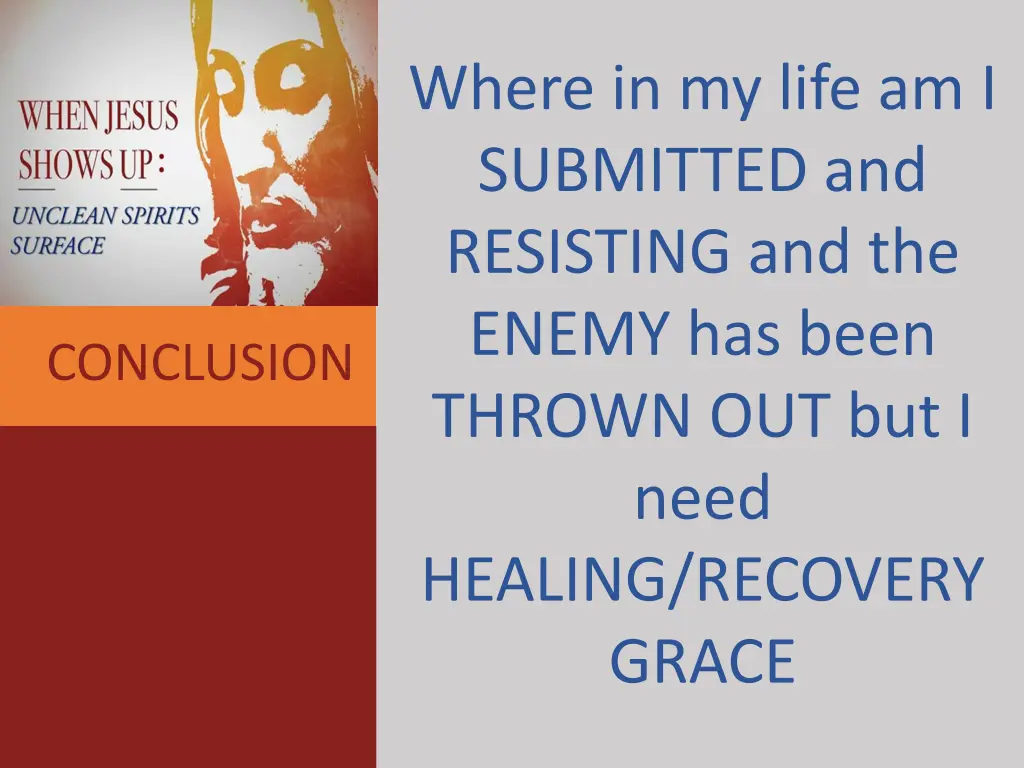 WHEN JESUS SHOWS UP:
UNCLEAN SPIRITS SURFACE

CONCLUSION

Where in my life am I SUBMITTED and RESISTING and the ENEMY has been THROWN OUT but I need HEALING/RECOVERY GRACE